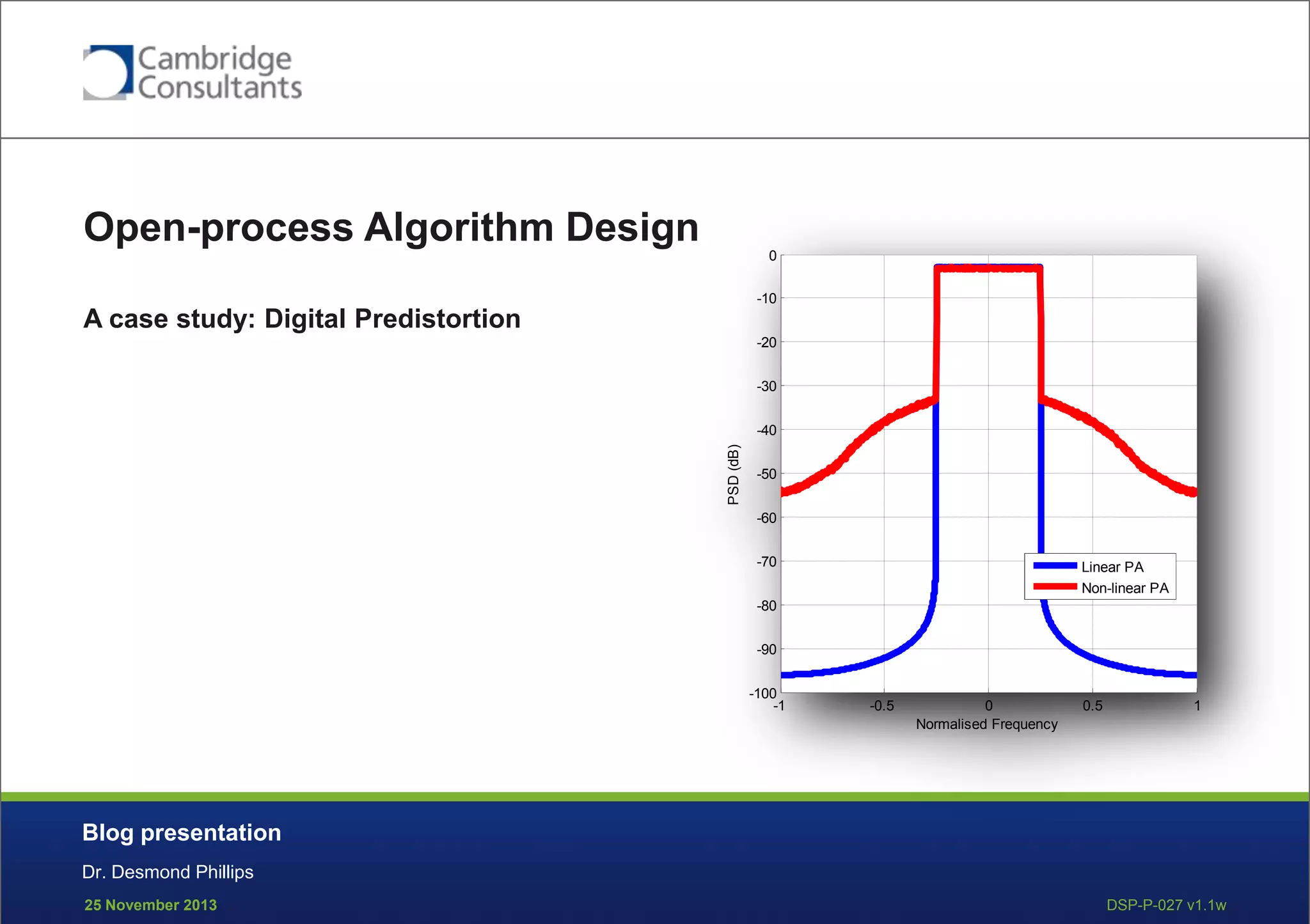 Cambridge Consultants

Open-process Algorithm Design

A case study: Digital Predistortion

PSD (dB)

0
-10
-20
-30
-40
-50
-60
-70
-80
-90
-100

-1 -0.5 0 0.5 1

Normalised Frequency

Linear PA
Non-linear PA

Blog presentation

Dr. Desmond Phillips

25 November 2013

DSP-P-027 v1.1w